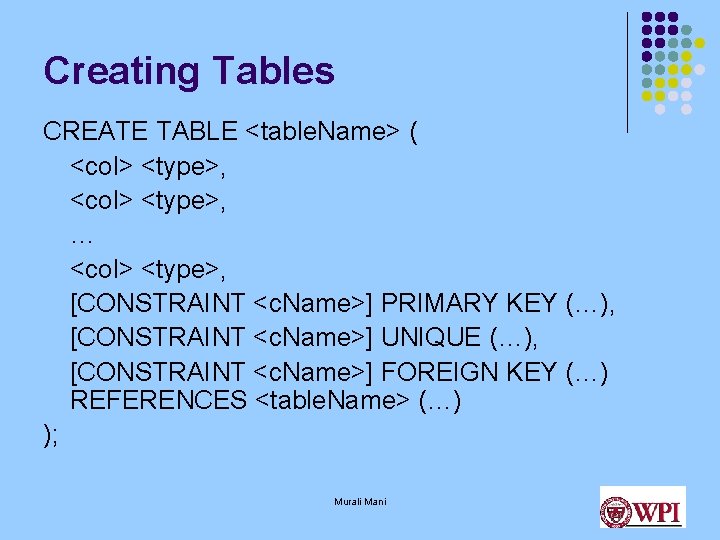 Creating Tables

CREATE TABLE <tableName> (
<col> <type>,
<col> <type>,
…
<col> <type>,
[CONSTRAINT <cName>] PRIMARY KEY (…),
[CONSTRAINT <cName>] UNIQUE (…),
[CONSTRAINT <cName>] FOREIGN KEY (…) REFERENCES <tableName> (…)
);

Murali Mani

WPI